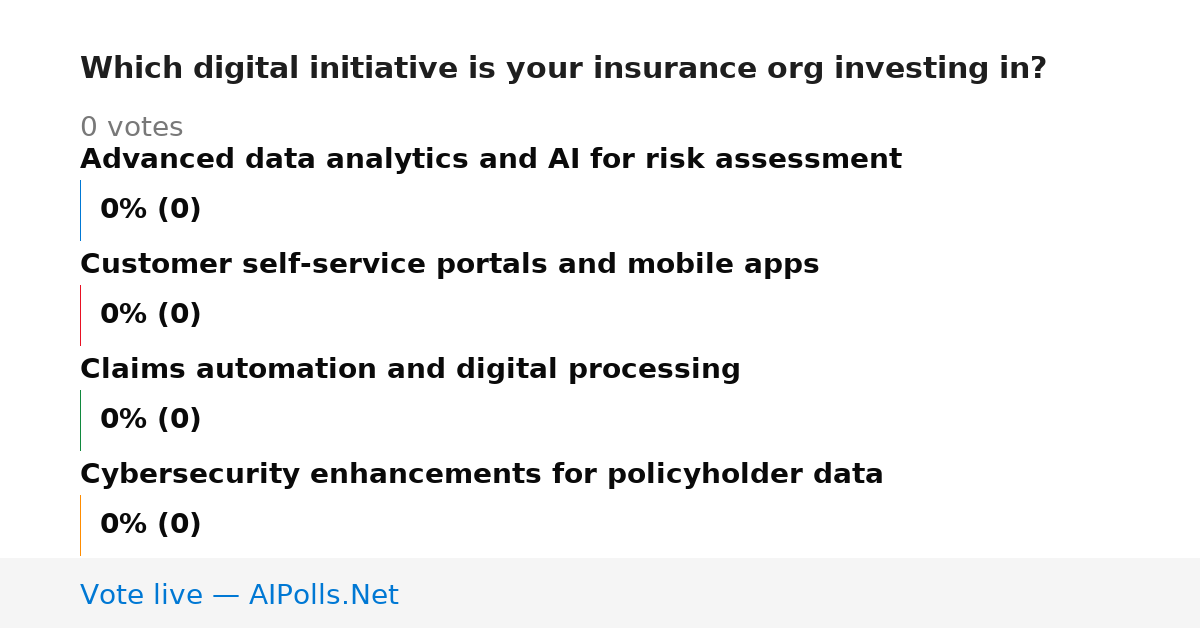 Which digital initiative is your insurance org investing in?

0 votes

Advanced data analytics and AI for risk assessment

0% (0)

Customer self-service portals and mobile apps

0% (0)

Claims automation and digital processing

0% (0)

Cybersecurity enhancements for policyholder data

0% (0)

Vote live — AIPolls.Net